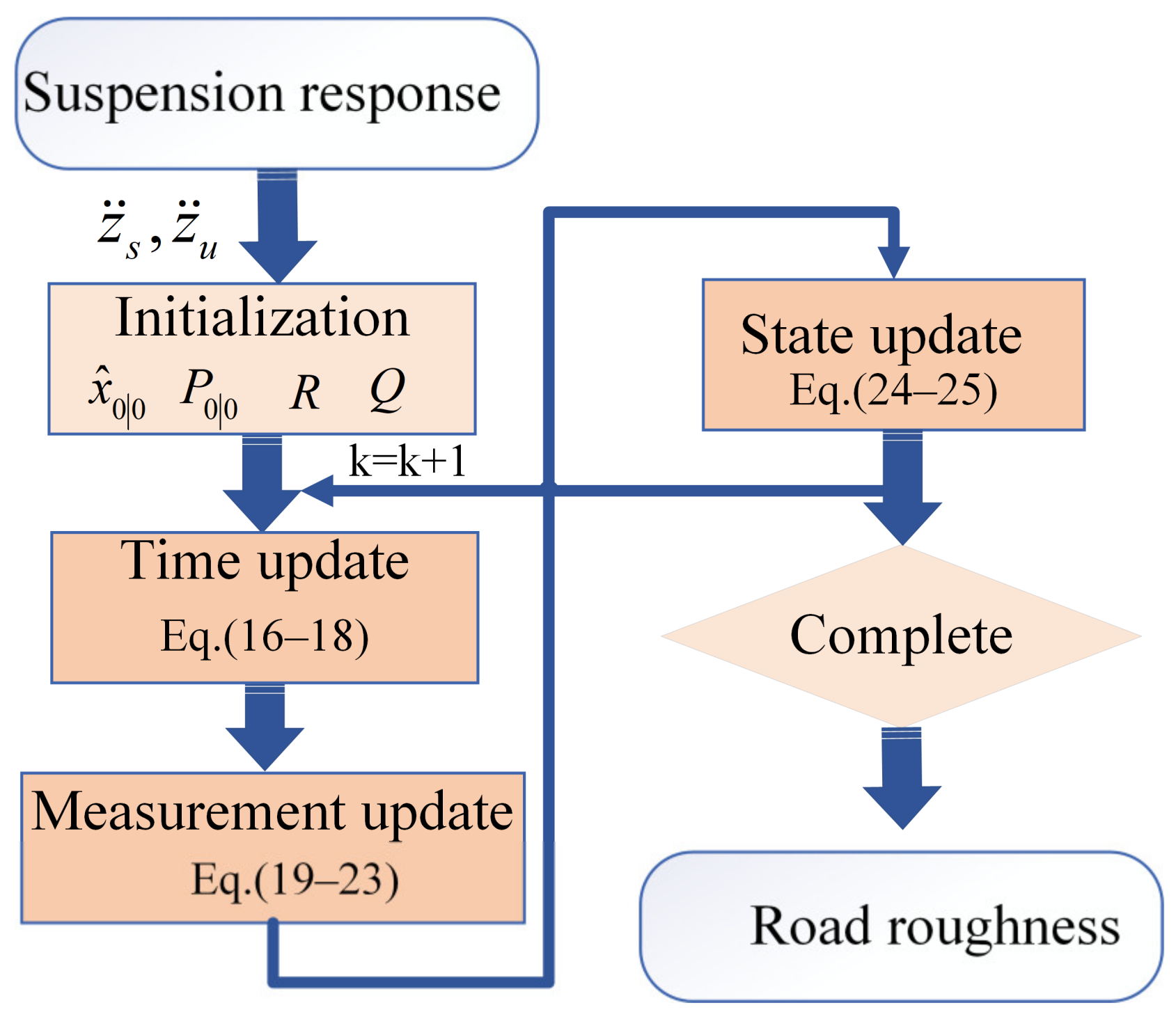 Suspension response

$\ddot{z}_s, \ddot{z}_u$

Initialization

$\hat{x}_{0|0}$ $P_{0|0}$ $R$ $Q$

k=k+1

Time update

Eq.(16–18)

Measurement update

Eq.(19–23)

State update

Eq.(24–25)

Complete

Road roughness